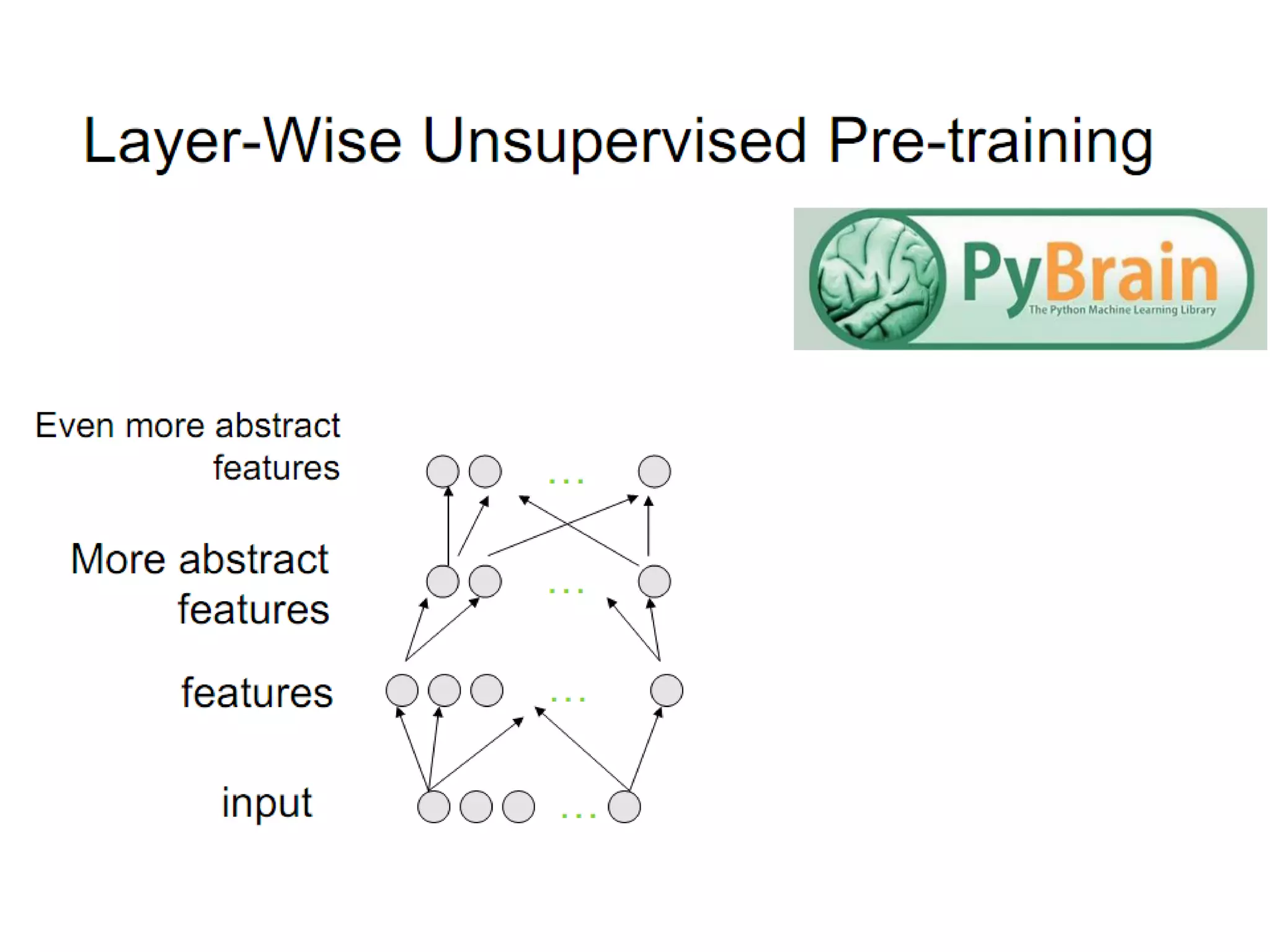 Layer-Wise Unsupervised Pre-training

PyBrain
The Python Machine Learning Library

Even more abstract features

...

More abstract features

...

features

...

input

...